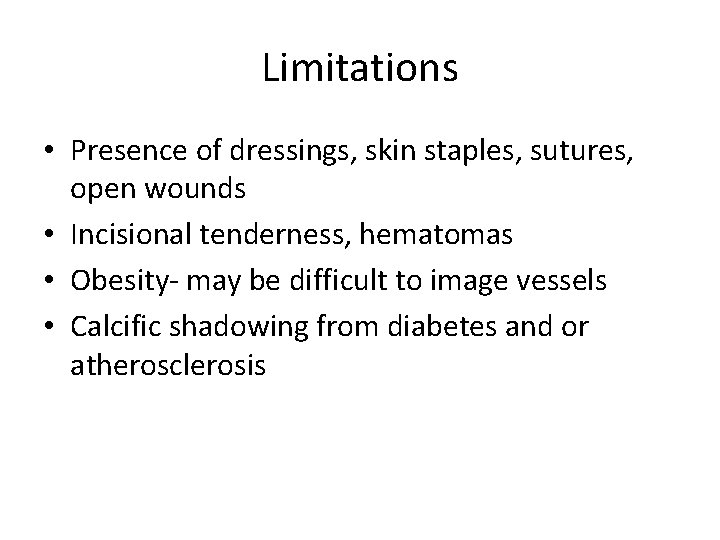 Limitations

• Presence of dressings, skin staples, sutures, open wounds
• Incisional tenderness, hematomas
• Obesity- may be difficult to image vessels
• Calcific shadowing from diabetes and or atherosclerosis